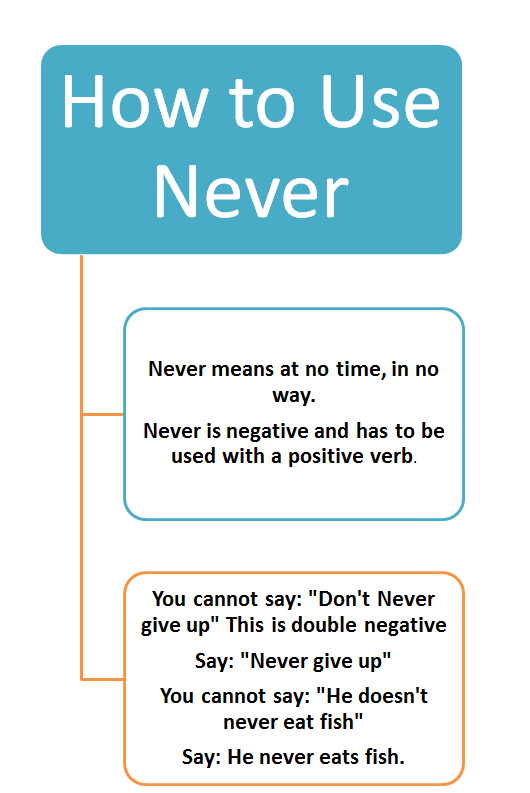 How to Use Never

Never means at no time, in no way.

Never is negative and has to be used with a positive verb.

You cannot say: "Don't Never give up" This is double negative

Say: "Never give up"

You cannot say: "He doesn't never eat fish"

Say: He never eats fish.